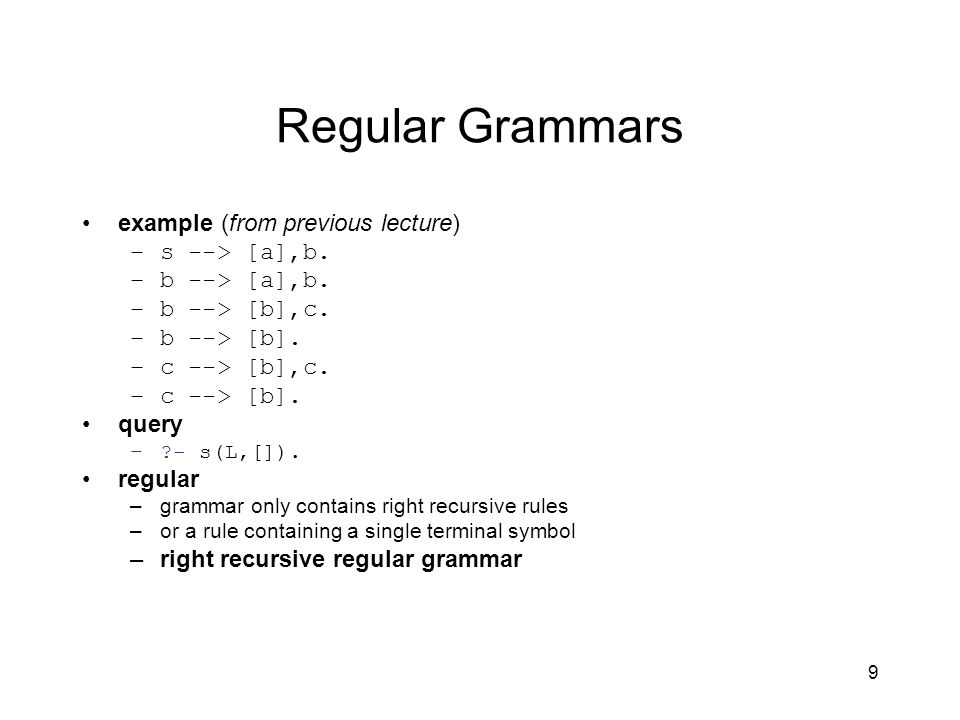 Regular Grammars

• example (from previous lecture)
– s --> [a],b.
– b --> [a],b.
– b --> [b],c.
– b --> [b].
– c --> [b],c.
– c --> [b].
• query
– ?- s(L,[]).
• regular
– grammar only contains right recursive rules
– or a rule containing a single terminal symbol
– right recursive regular grammar

9